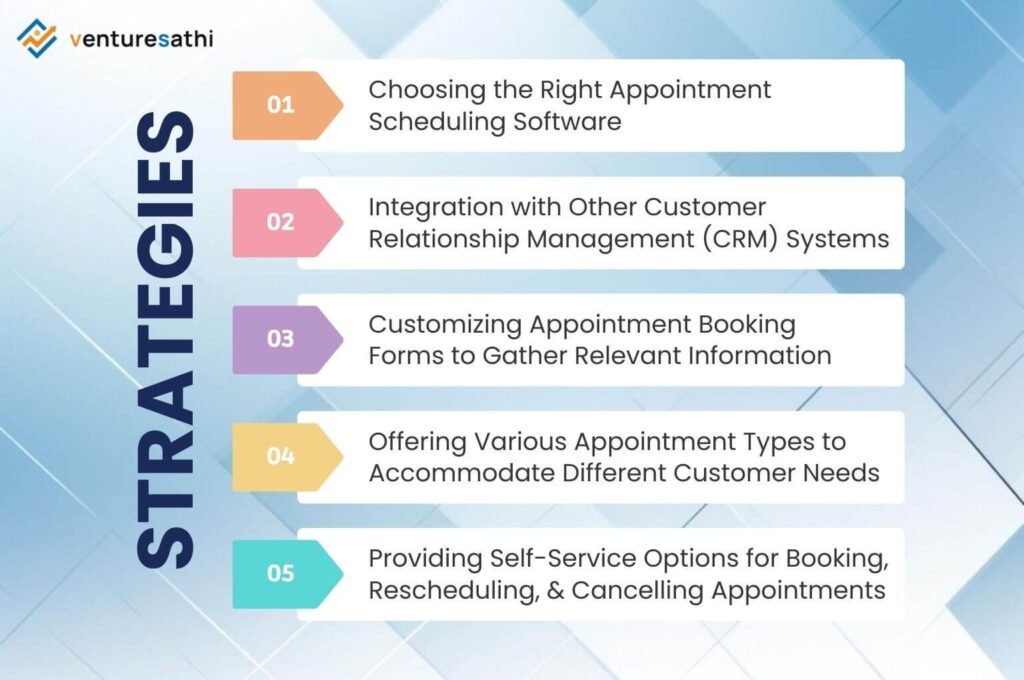 venturesathi

STRATEGIES

01 Choosing the Right Appointment Scheduling Software

02 Integration with Other Customer Relationship Management (CRM) Systems

03 Customizing Appointment Booking Forms to Gather Relevant Information

04 Offering Various Appointment Types to Accommodate Different Customer Needs

05 Providing Self-Service Options for Booking, Rescheduling, & Cancelling Appointments